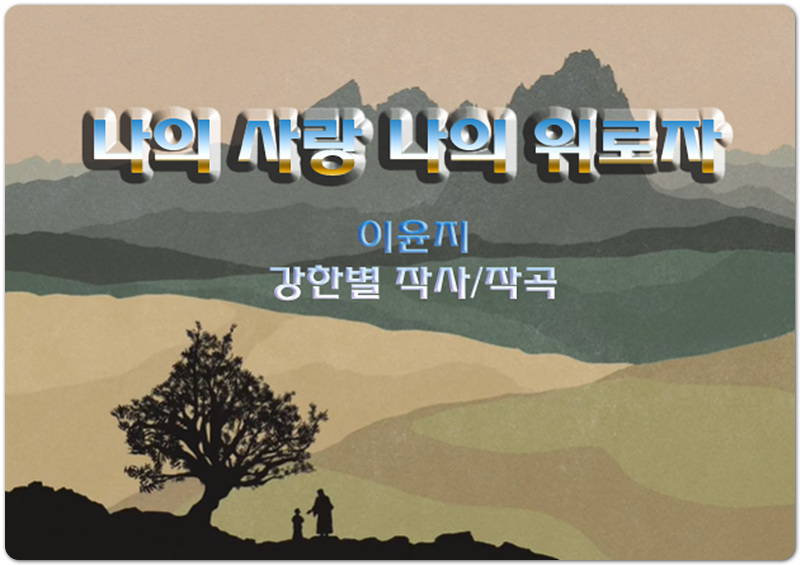 나의 사랑 나의 위로자

이윤지
강한별 작사/작곡